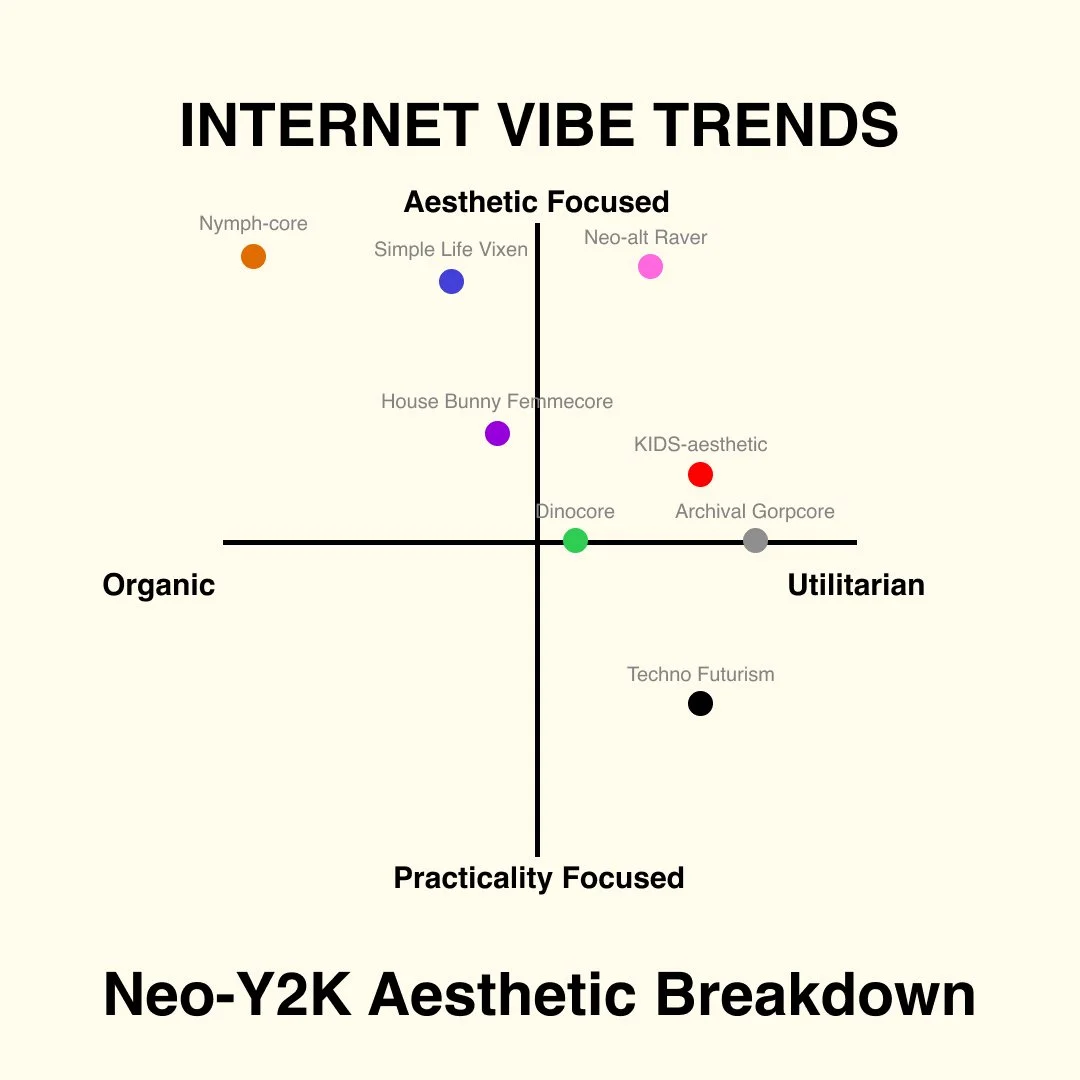 INTERNET VIBE TRENDS

Aesthetic Focused

Nymph-core

Simple Life Vixen

Neo-alt Raver

House Bunny Femmecore

KIDS-aesthetic

Dinocore

Archival Gorpcore

Organic

Utilitarian

Techno Futurism

Practicality Focused

Neo-Y2K Aesthetic Breakdown